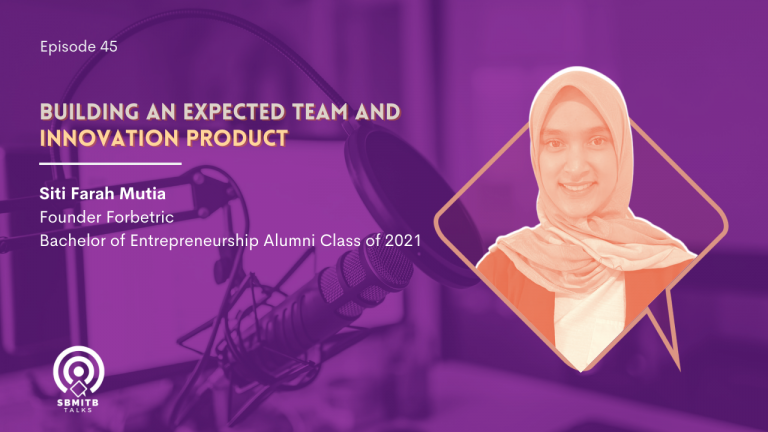 Episode 45

BUILDING AN EXPECTED TEAM AND INNOVATION PRODUCT

Siti Farah Mutia
Founder Forbetric
Bachelor of Entrepreneurship Alumni Class of 2021

SBMITB
TALKS